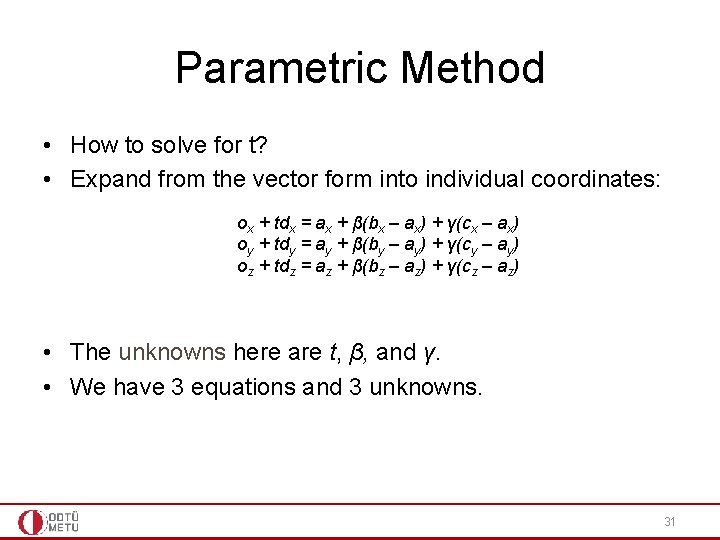 Parametric Method

• How to solve for t?
• Expand from the vector form into individual coordinates:

$o_x + td_x = a_x + \beta(b_x - a_x) + \gamma(c_x - a_x)$
$o_y + td_y = a_y + \beta(b_y - a_y) + \gamma(c_y - a_y)$
$o_z + td_z = a_z + \beta(b_z - a_z) + \gamma(c_z - a_z)$

• The unknowns here are $t$, $\beta$, and $\gamma$.
• We have 3 equations and 3 unknowns.

ODTÜ METU

31